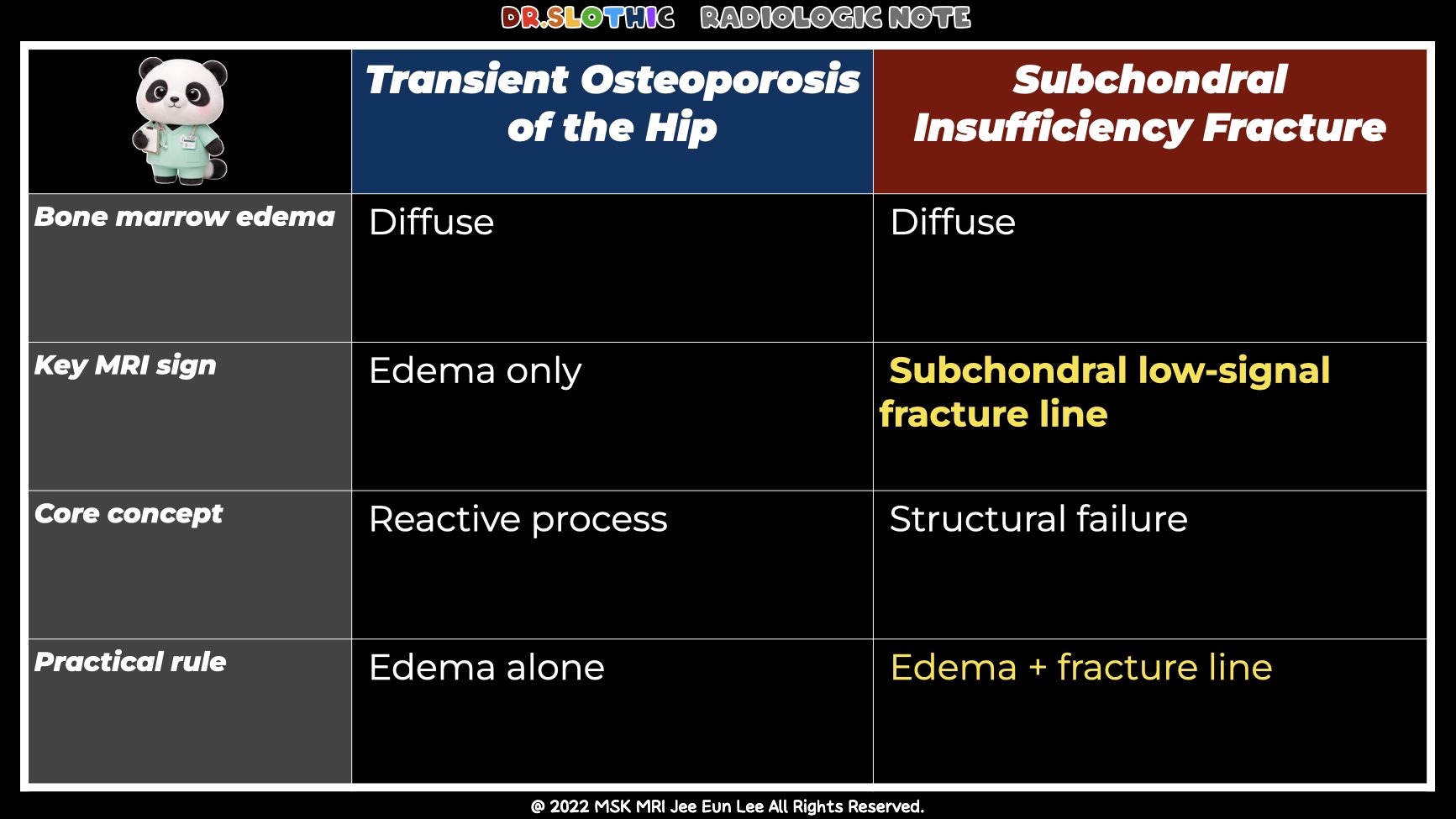 DR.SLOTHIC RADIOLOGIC NOTE

| | Transient Osteoporosis of the Hip | Subchondral Insufficiency Fracture |
|---|---|---|
| Bone marrow edema | Diffuse | Diffuse |
| Key MRI sign | Edema only | Subchondral low-signal fracture line |
| Core concept | Reactive process | Structural failure |
| Practical rule | Edema alone | Edema + fracture line |

@ 2022 MSK MRI Jee Eun Lee All Rights Reserved.